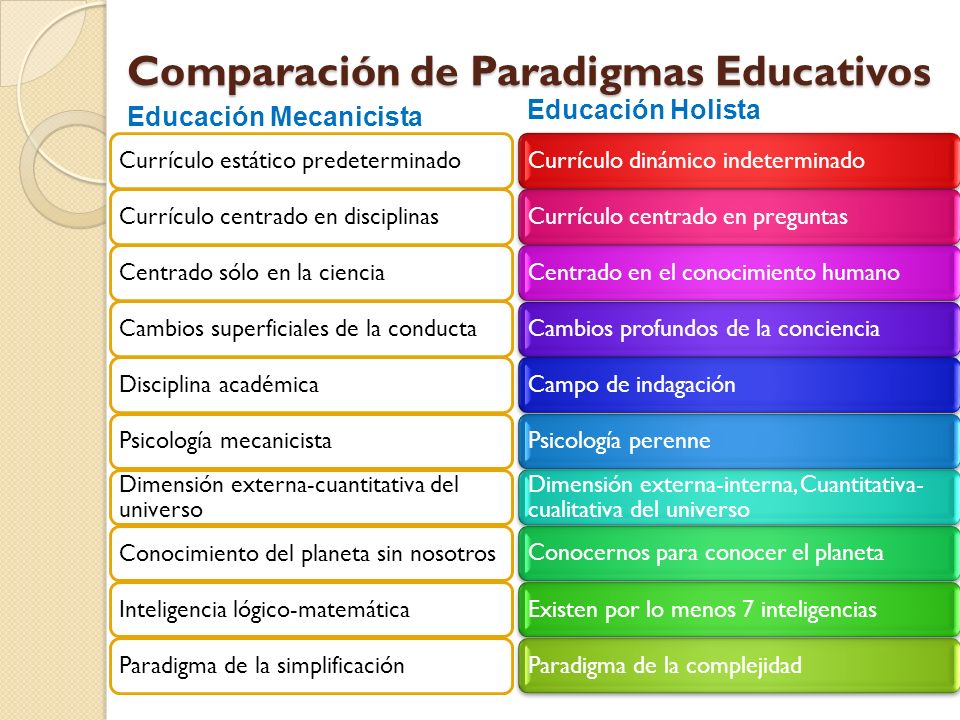 Comparación de Paradigmas Educativos

| Educación Mecanicista | Educación Holista |
|---|---|
| Currículo estático predeterminado | Currículo dinámico indeterminado |
| Currículo centrado en disciplinas | Currículo centrado en preguntas |
| Centrado sólo en la ciencia | Centrado en el conocimiento humano |
| Cambios superficiales de la conducta | Cambios profundos de la conciencia |
| Disciplina académica | Campo de indagación |
| Psicología mecanicista | Psicología perenne |
| Dimensión externa-cuantitativa del universo | Dimensión externa-interna, Cuantitativa-cualitativa del universo |
| Conocimiento del planeta sin nosotros | Conocernos para conocer el planeta |
| Inteligencia lógico-matemática | Existen por lo menos 7 inteligencias |
| Paradigma de la simplificación | Paradigma de la complejidad |